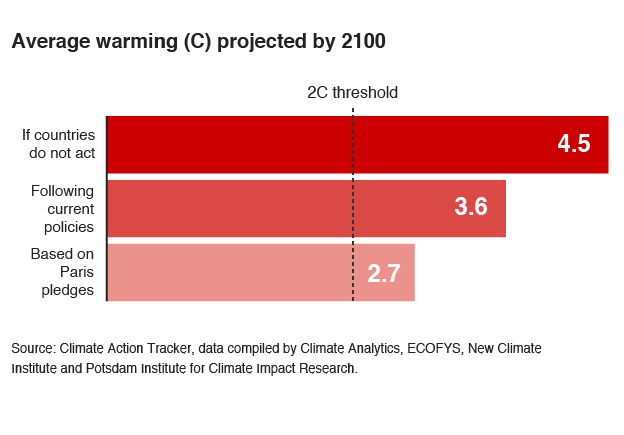 Average warming (C) projected by 2100

2C threshold

If countries do not act 4.5

Following current policies 3.6

Based on Paris pledges 2.7

Source: Climate Action Tracker, data compiled by Climate Analytics, ECOFYS, New Climate Institute and Potsdam Institute for Climate Impact Research.